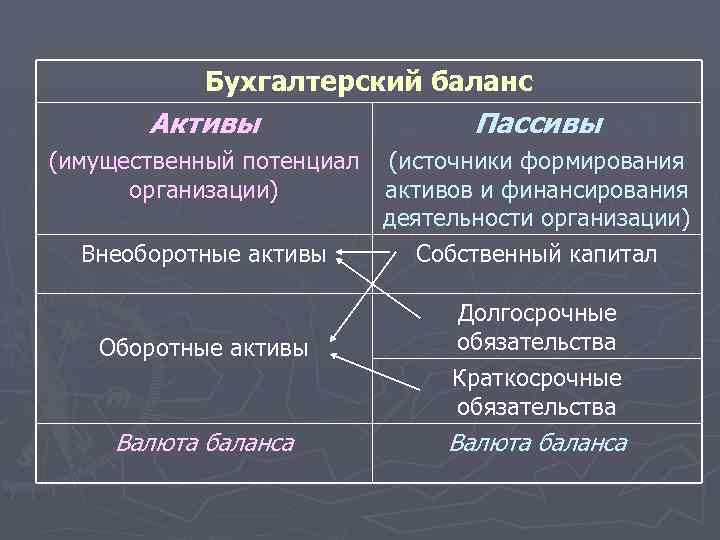 | Бухгалтерский баланс | |
|---|---|
| Активы (имущественный потенциал организации) | Пассивы (источники формирования активов и финансирования деятельности организации) |
| Внеоборотные активы | Собственный капитал |
| Оборотные активы | Долгосрочные обязательства |
| | Краткосрочные обязательства |
| Валюта баланса | Валюта баланса |